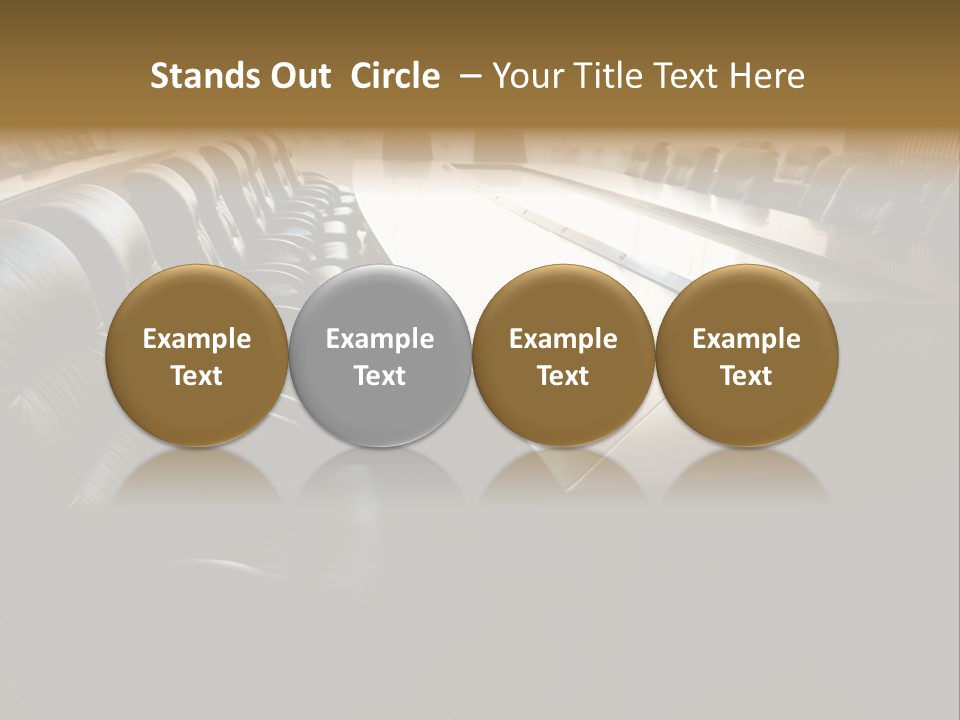 Stands Out  Circle  – Your Title Text Here

Example Text

Example Text

Example Text

Example Text